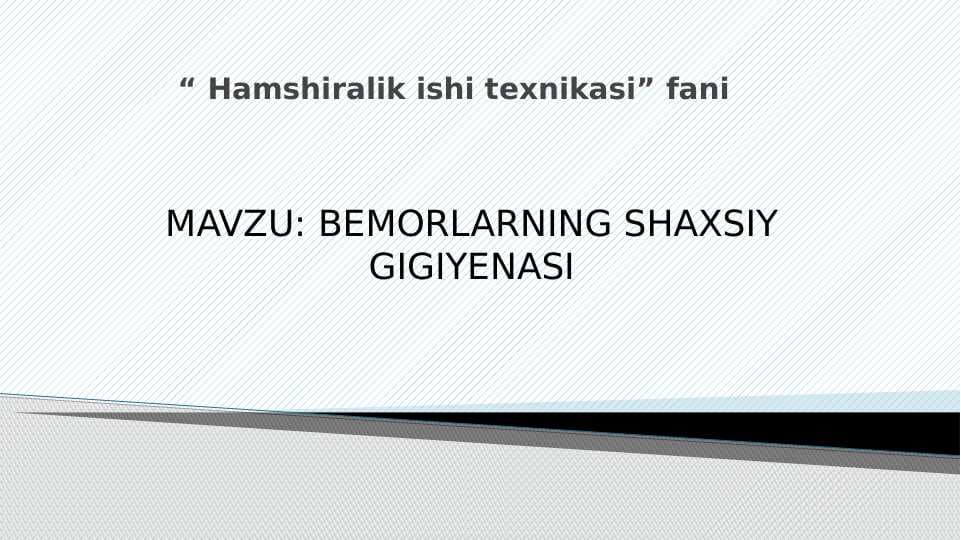 “ Hamshiralik ishi texnikasi” fani

MAVZU: BEMORLARNING SHAXSIY GIGIYENASI